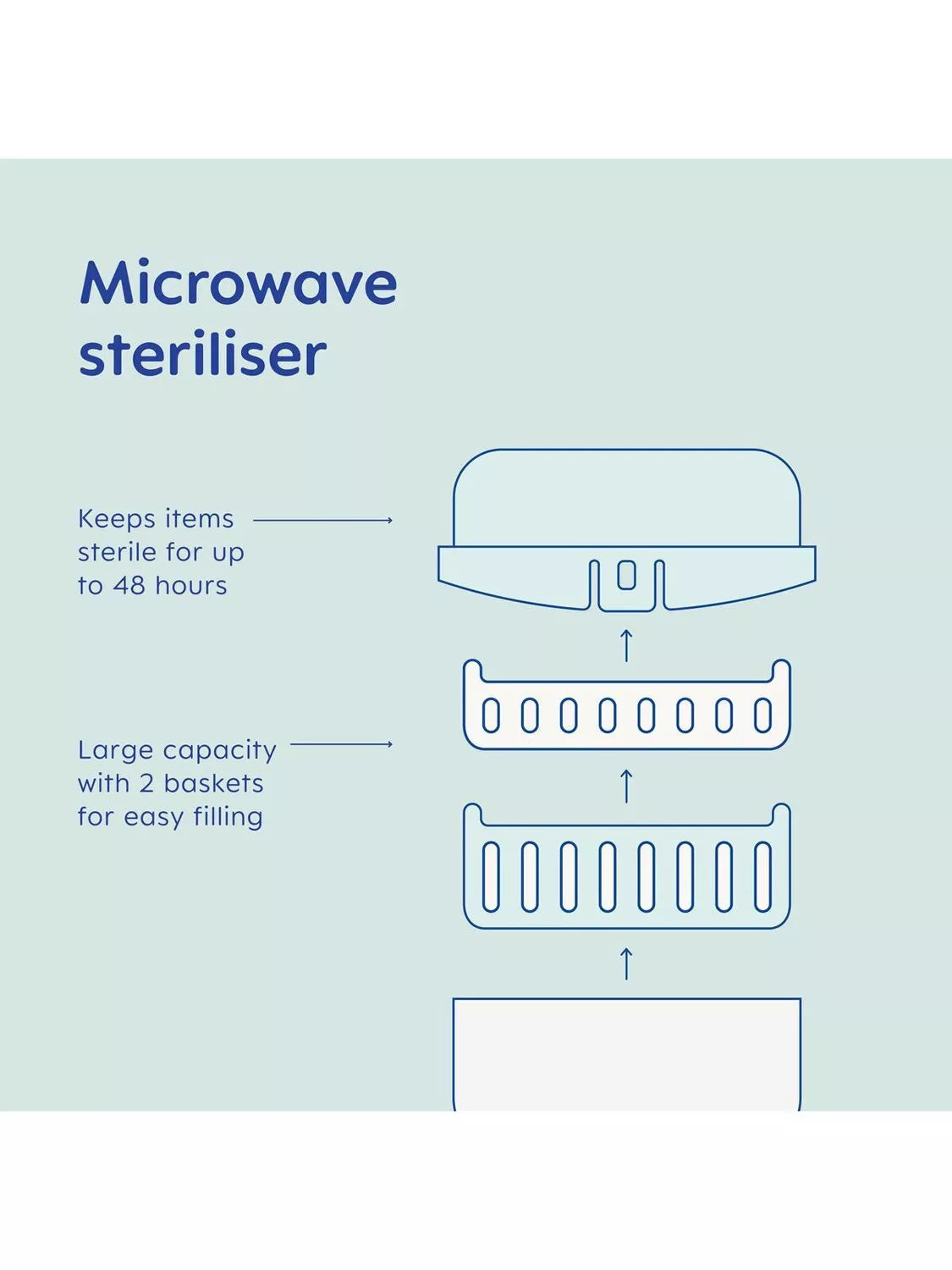 Microwave steriliser

Keeps items sterile for up to 48 hours

Large capacity with 2 baskets for easy filling